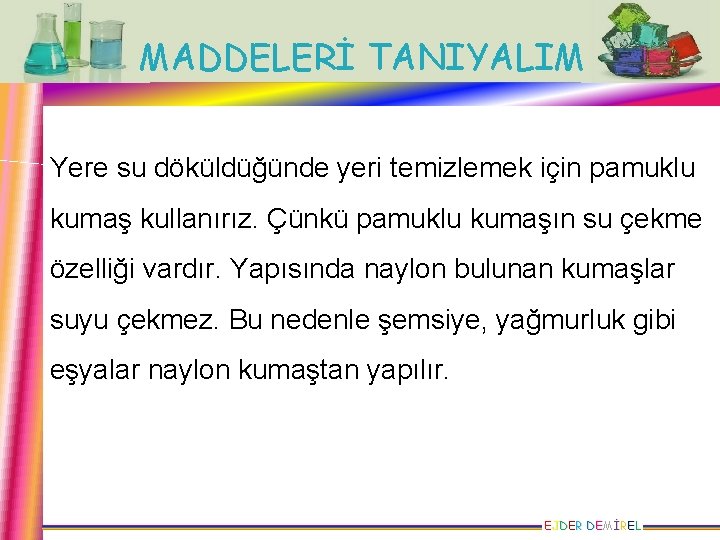 MADDELERİ TANIYALIM

Yere su döküldüğünde yeri temizlemek için pamuklu kumaş kullanırız. Çünkü pamuklu kumaşın su çekme özelliği vardır. Yapısında naylon bulunan kumaşlar suyu çekmez. Bu nedenle şemsiye, yağmurluk gibi eşyalar naylon kumaştan yapılır.

EJDER DEMİREL